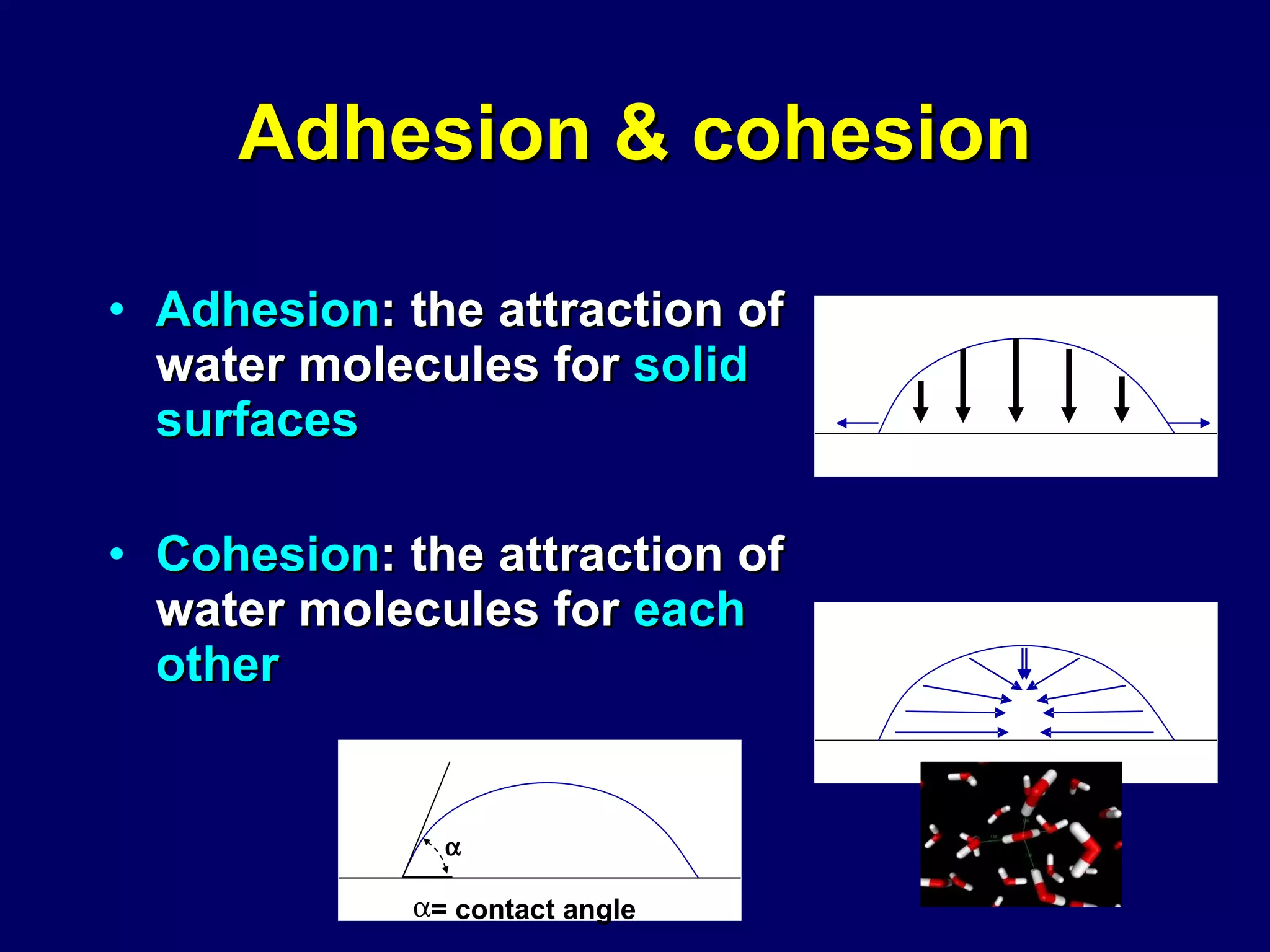 Adhesion & cohesion

• Adhesion: the attraction of water molecules for solid surfaces

• Cohesion: the attraction of water molecules for each other

α

α= contact angle